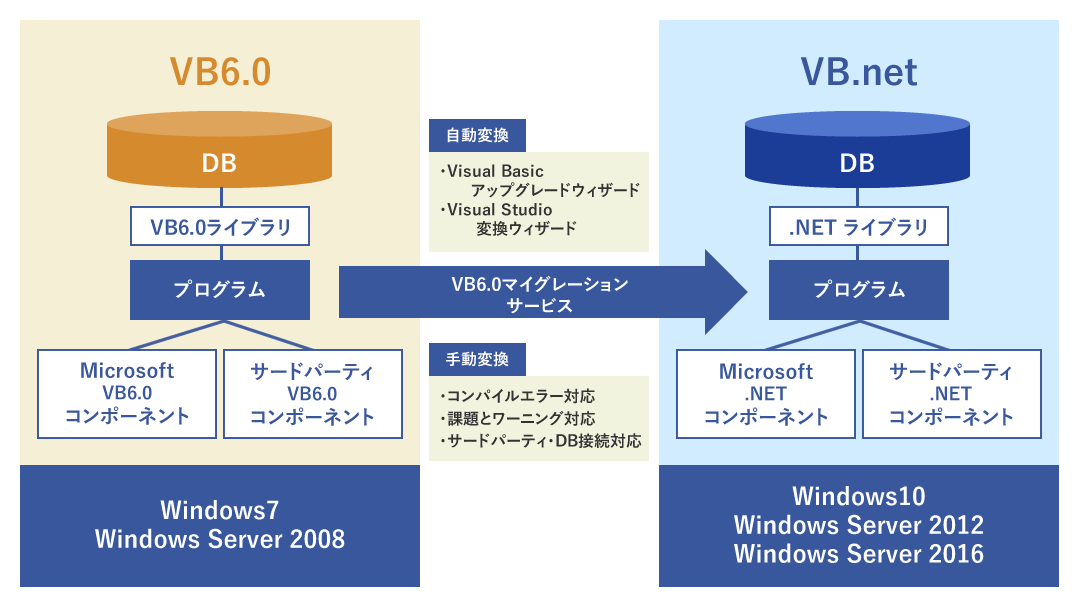 VB6.0

DB

VB6.0ライブラリ

プログラム

Microsoft VB6.0 コンポーネント

サードパーティ VB6.0 コンポーネント

Windows7
Windows Server 2008

自動変換

・Visual Basic アップグレードウィザード
・Visual Studio 変換ウィザード

VB6.0マイグレーション サービス

手動変換

・コンパイルエラー対応
・課題とワーニング対応
・サードパーティ・DB接続対応

VB.net

DB

.NET ライブラリ

プログラム

Microsoft .NET コンポーネント

サードパーティ .NET コンポーネント

Windows10
Windows Server 2012
Windows Server 2016